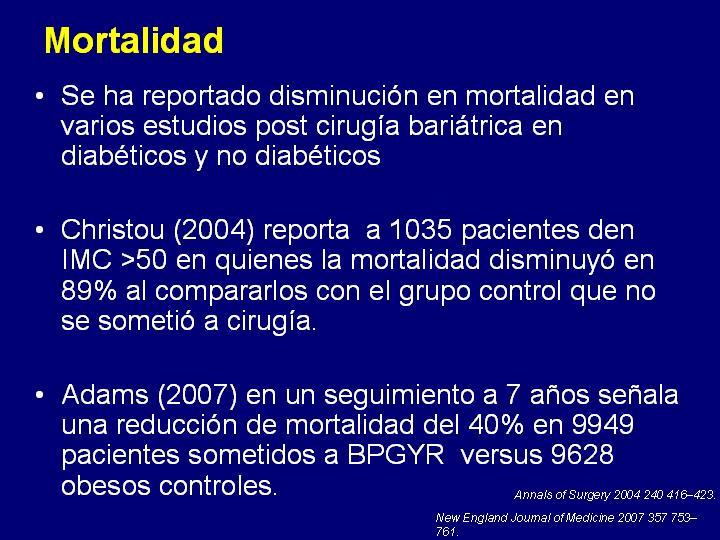 Mortalidad

• Se ha reportado disminución en mortalidad en varios estudios post cirugía bariátrica en diabéticos y no diabéticos

• Christou (2004) reporta a 1035 pacientes den IMC >50 en quienes la mortalidad disminuyó en 89% al compararlos con el grupo control que no se sometió a cirugía.

• Adams (2007) en un seguimiento a 7 años señala una reducción de mortalidad del 40% en 9949 pacientes sometidos a BPGYR versus 9628 obesos controles.

Annals of Surgery 2004 240 416–423.

New England Journal of Medicine 2007 357 753–761.